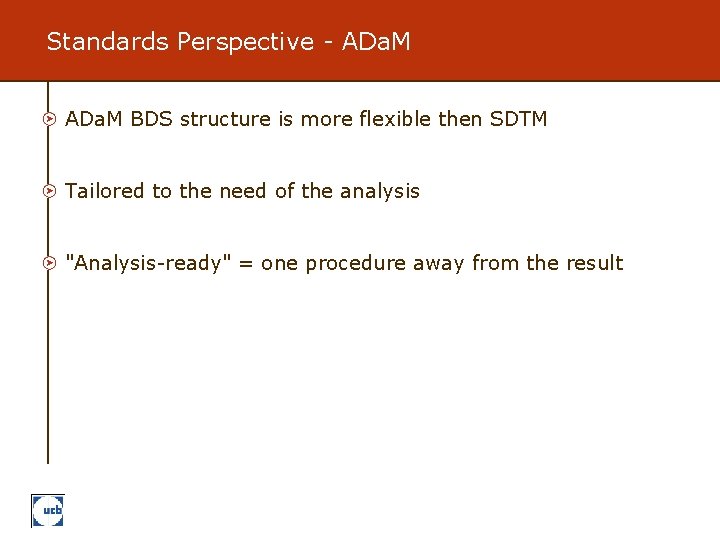 Standards Perspective - ADaM

ADaM BDS structure is more flexible then SDTM

Tailored to the need of the analysis

"Analysis-ready" = one procedure away from the result

ucb